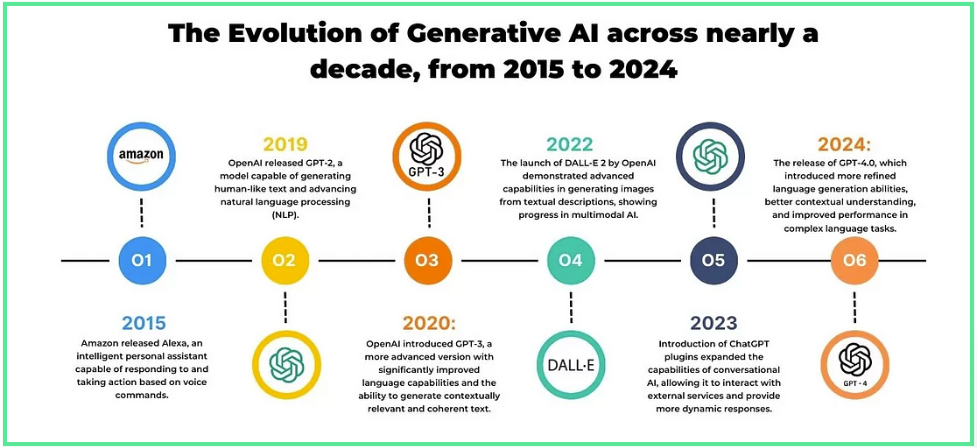 The Evolution of Generative AI across nearly a decade, from 2015 to 2024

amazon

01

2015

Amazon released Alexa, an intelligent personal assistant capable of responding to and taking action based on voice commands.

2019

OpenAI released GPT-2, a model capable of generating human-like text and advancing natural language processing (NLP).

02

GPT-3

03

2020:

OpenAI introduced GPT-3, a more advanced version with significantly improved language capabilities and the ability to generate contextually relevant and coherent text.

2022

The launch of DALL-E 2 by OpenAI demonstrated advanced capabilities in generating images from textual descriptions, showing progress in multimodal AI.

04

DALL·E

05

2023

Introduction of ChatGPT plugins expanded the capabilities of conversational AI, allowing it to interact with external services and provide more dynamic responses.

2024:

The release of GPT-4.0, which introduced more refined language generation abilities, better contextual understanding, and improved performance in complex language tasks.

06

GPT - 4